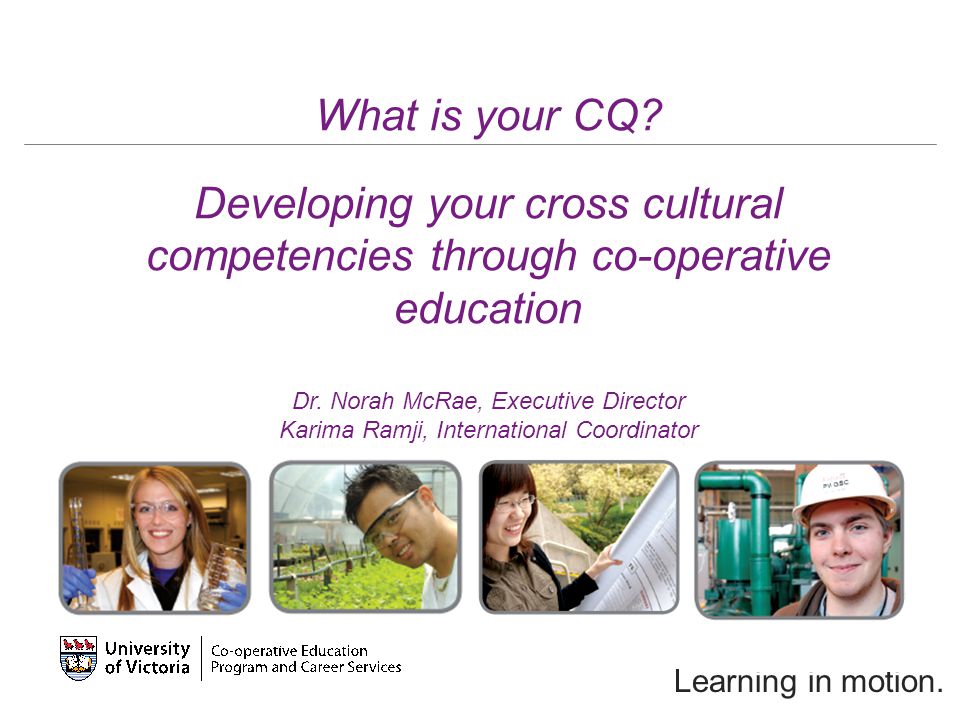 What is your CQ?

Developing your cross cultural competencies through co-operative education

Dr. Norah McRae, Executive Director
Karima Ramji, International Coordinator

University of Victoria | Co-operative Education Program and Career Services

Learning in motion.